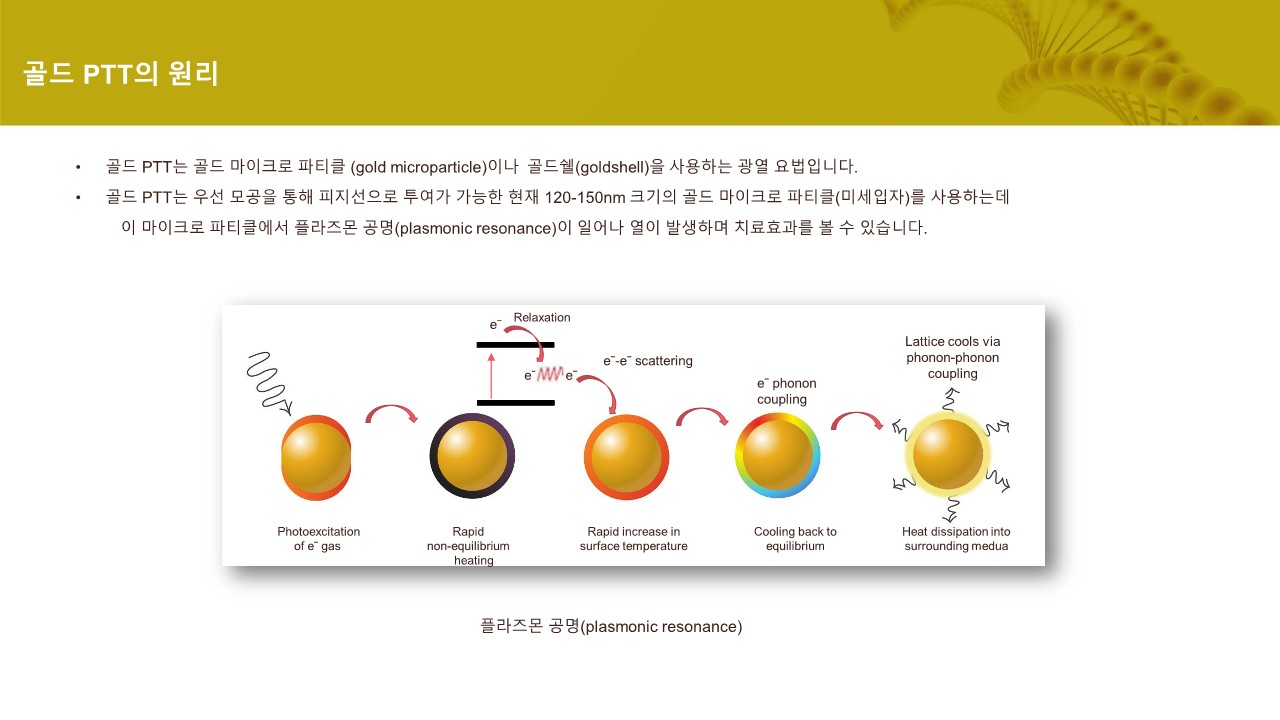 골드 PTT의 원리

• 골드 PTT는 골드 마이크로 파티클 (gold microparticle)이나 골드쉘(goldshell)을 사용하는 광열 요법입니다.

• 골드 PTT는 우선 모공을 통해 피지선으로 투여가 가능한 현재 120-150nm 크기의 골드 마이크로 파티클(미세입자)를 사용하는데 이 마이크로 파티클에서 플라즈몬 공명(plasmonic resonance)이 일어나 열이 발생하며 치료효과를 볼 수 있습니다.

$e^-$ Relaxation

$e^-$ $e^-$

$e^-$-$e^-$ scattering

$e^-$ phonon coupling

Lattice cools via phonon-phonon coupling

Photoexcitation of $e^-$ gas

Rapid non-equilibrium heating

Rapid increase in surface temperature

Cooling back to equilibrium

Heat dissipation into surrounding medua

플라즈몬 공명(plasmonic resonance)